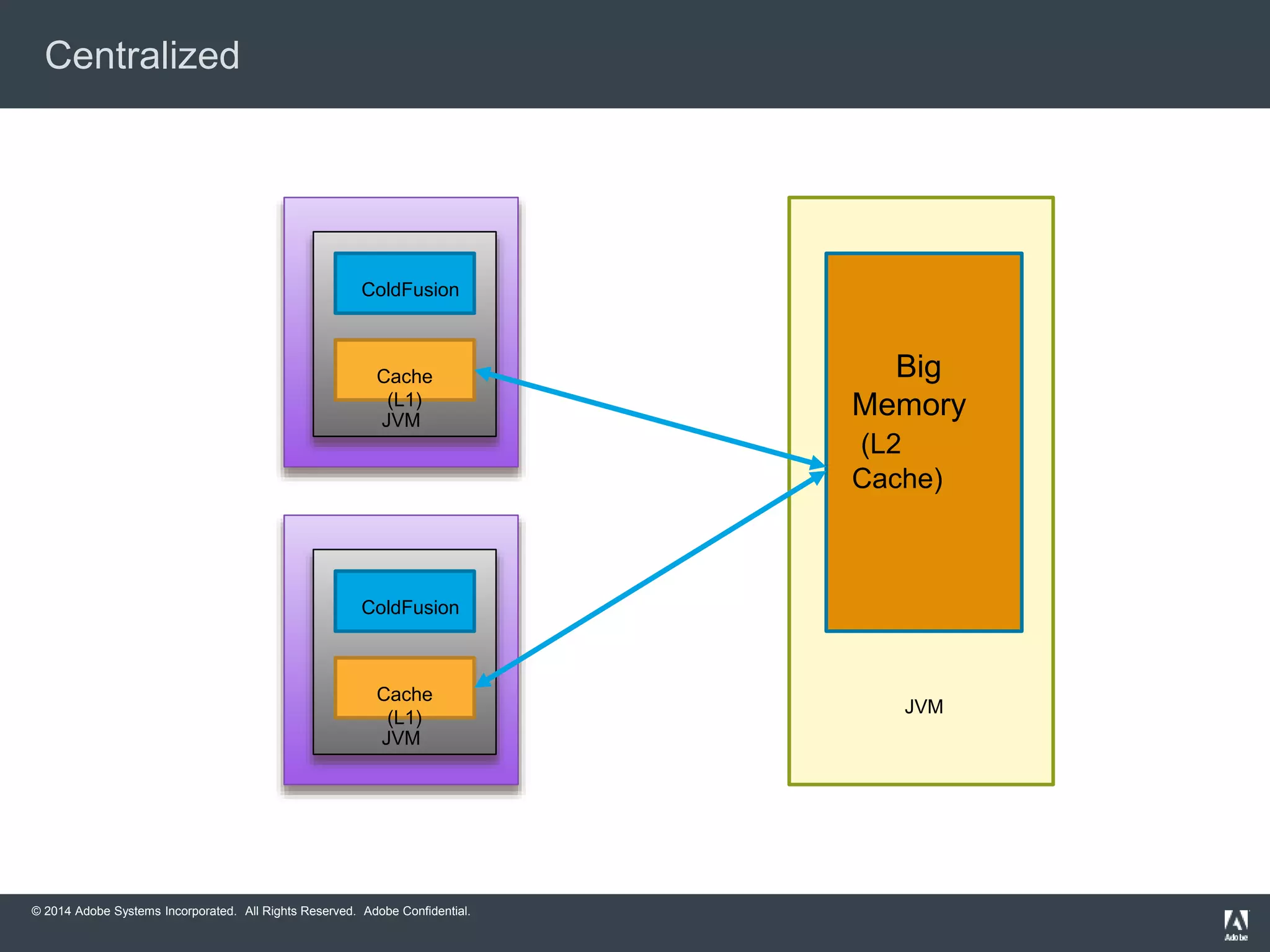 Centralized

ColdFusion

Cache (L1)

JVM

ColdFusion

Cache (L1)

JVM

Big Memory (L2 Cache)

JVM

© 2014 Adobe Systems Incorporated. All Rights Reserved. Adobe Confidential.

Adobe